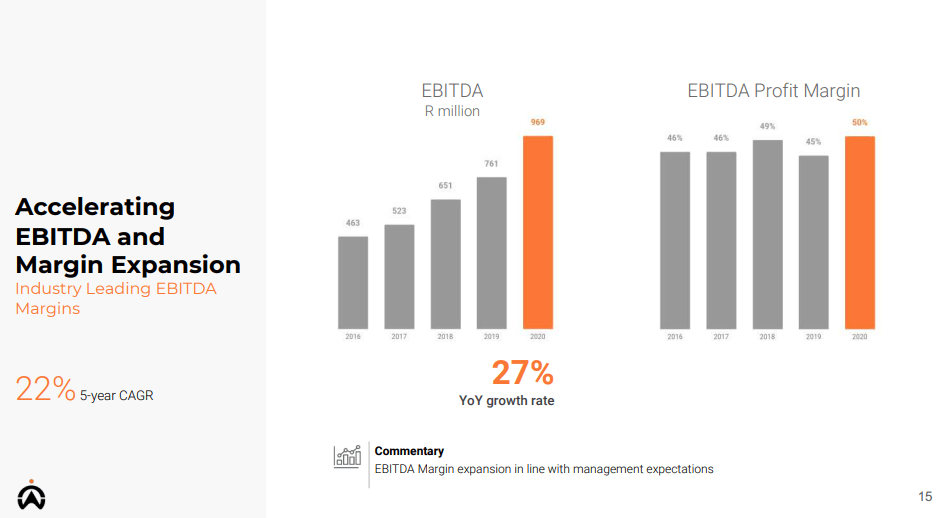 Accelerating EBITDA and Margin Expansion
Industry Leading EBITDA Margins

22% 5-year CAGR

EBITDA
R million

463
523
651
761
969
2016 2017 2018 2019 2020

27%
YoY growth rate

EBITDA Profit Margin

46%
46%
49%
45%
50%
2016 2017 2018 2019 2020

Commentary
EBITDA Margin expansion in line with management expectations

15